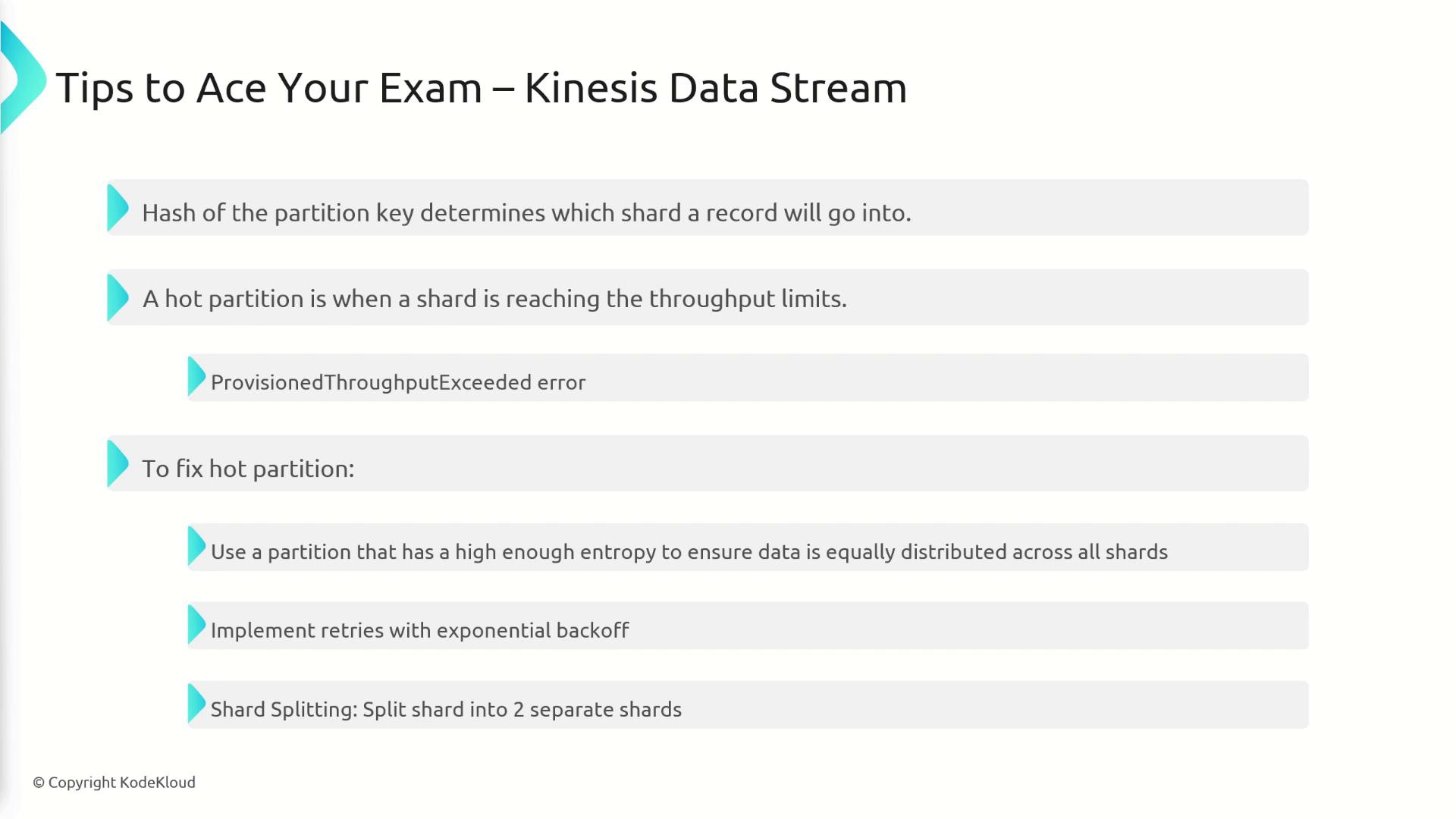 Tips to Ace Your Exam – Kinesis Data Stream

Hash of the partition key determines which shard a record will go into.

A hot partition is when a shard is reaching the throughput limits.

ProvisionedThroughputExceeded error

To fix hot partition:

Use a partition that has a high enough entropy to ensure data is equally distributed across all shards

Implement retries with exponential backoff

Shard Splitting: Split shard into 2 separate shards

© Copyright KodeKloud